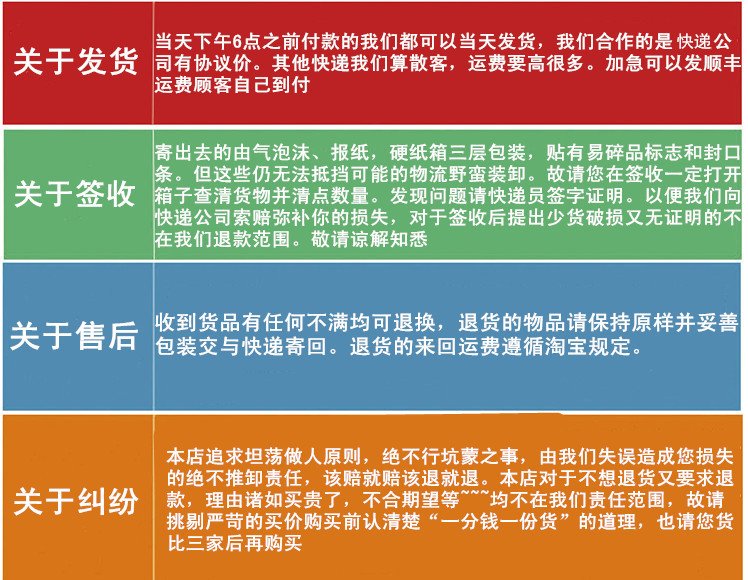 关于发货

当天下午6点之前付款的我们都可以当天发货，我们合作的是 快递公司有协议价。其他快递我们算散客，运费要高很多。加急可以发顺丰运费顾客自己到付

关于签收

寄出去的由气泡沫、报纸，硬纸箱三层包装，贴有易碎品标志和封口条。但这些仍无法抵挡可能的物流野蛮装卸。故请您在签收一定打开箱子查清货物并清点数量。发现问题请快递员签字证明。以便我们向快递公司索赔弥补你的损失，对于签收后提出少货破损又无证明的不在我们退款范围。敬请谅解知悉

关于售后

收到货品有任何不满均可退换，退货的物品请保持原样并妥善包装交与快递寄回。退货的来回运费遵循淘宝规定。

关于纠纷

本店追求坦荡做人原则，绝不行坑蒙之事，由我们失误造成您损失的绝不推卸责任，该赔就赔该退就退。本店对于不想退货又要求退款，理由诸如买贵了，不合期望等~~~均不在我们责任范围，故请挑剔严苛的买价购买前认清楚“一分钱一份货”的道理，也请您货比三家后再购买